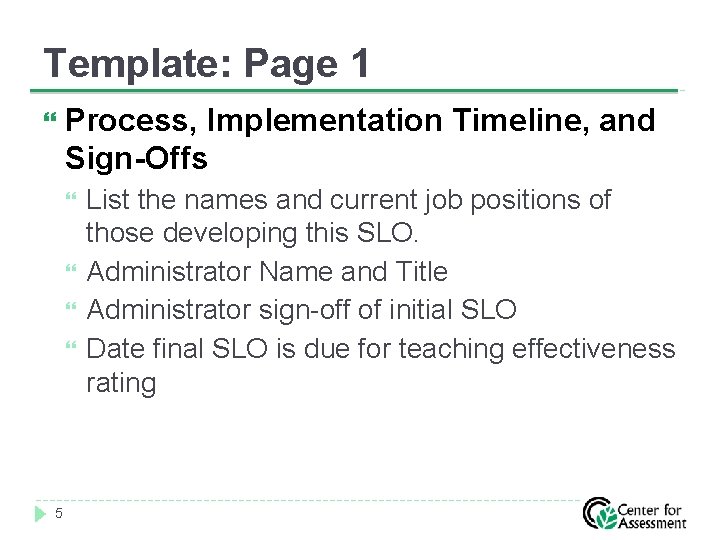 Template: Page 1

Process, Implementation Timeline, and Sign-Offs

List the names and current job positions of those developing this SLO.

Administrator Name and Title

Administrator sign-off of initial SLO

Date final SLO is due for teaching effectiveness rating

5

Center for Assessment